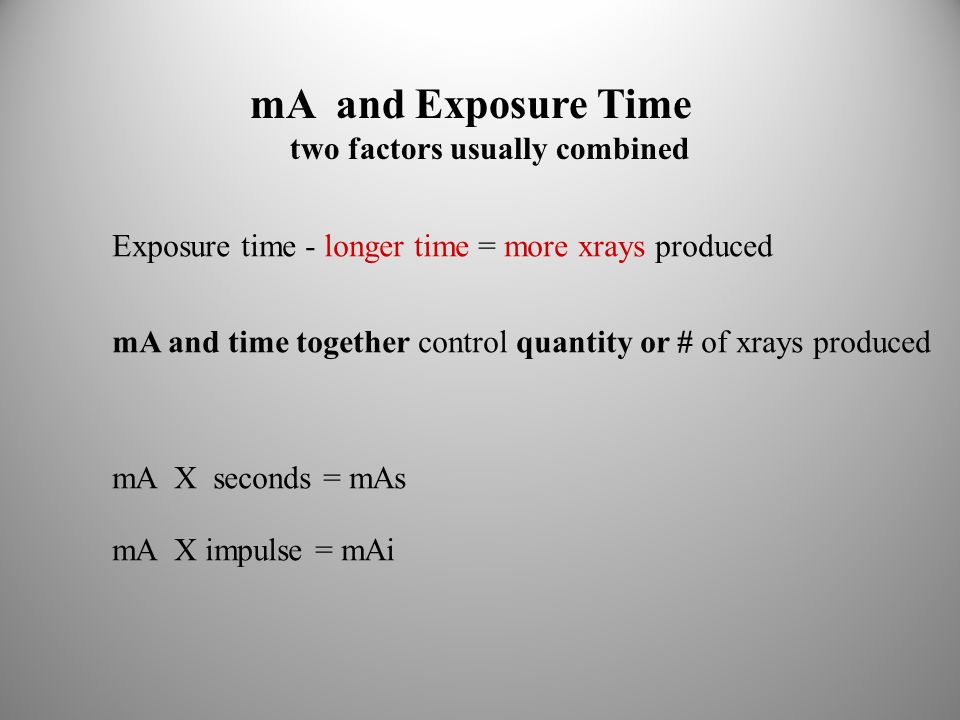 mA and Exposure Time
two factors usually combined

Exposure time - longer time = more xrays produced

mA and time together control quantity or # of xrays produced

mA X seconds = mAs

mA X impulse = mAi